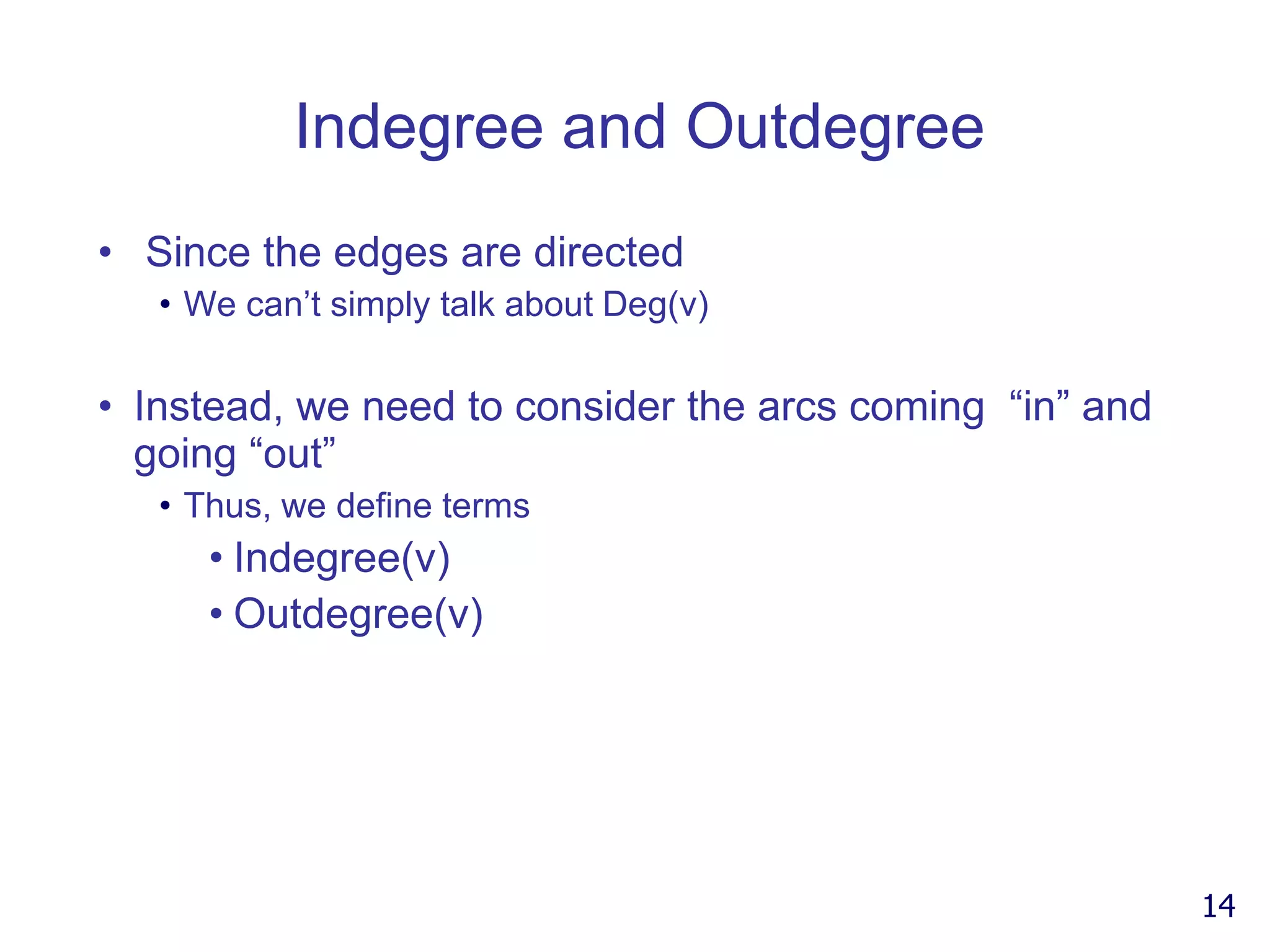 Indegree and Outdegree

• Since the edges are directed
  • We can’t simply talk about Deg(v)

• Instead, we need to consider the arcs coming “in” and going “out”
  • Thus, we define terms
    • Indegree(v)
    • Outdegree(v)

14